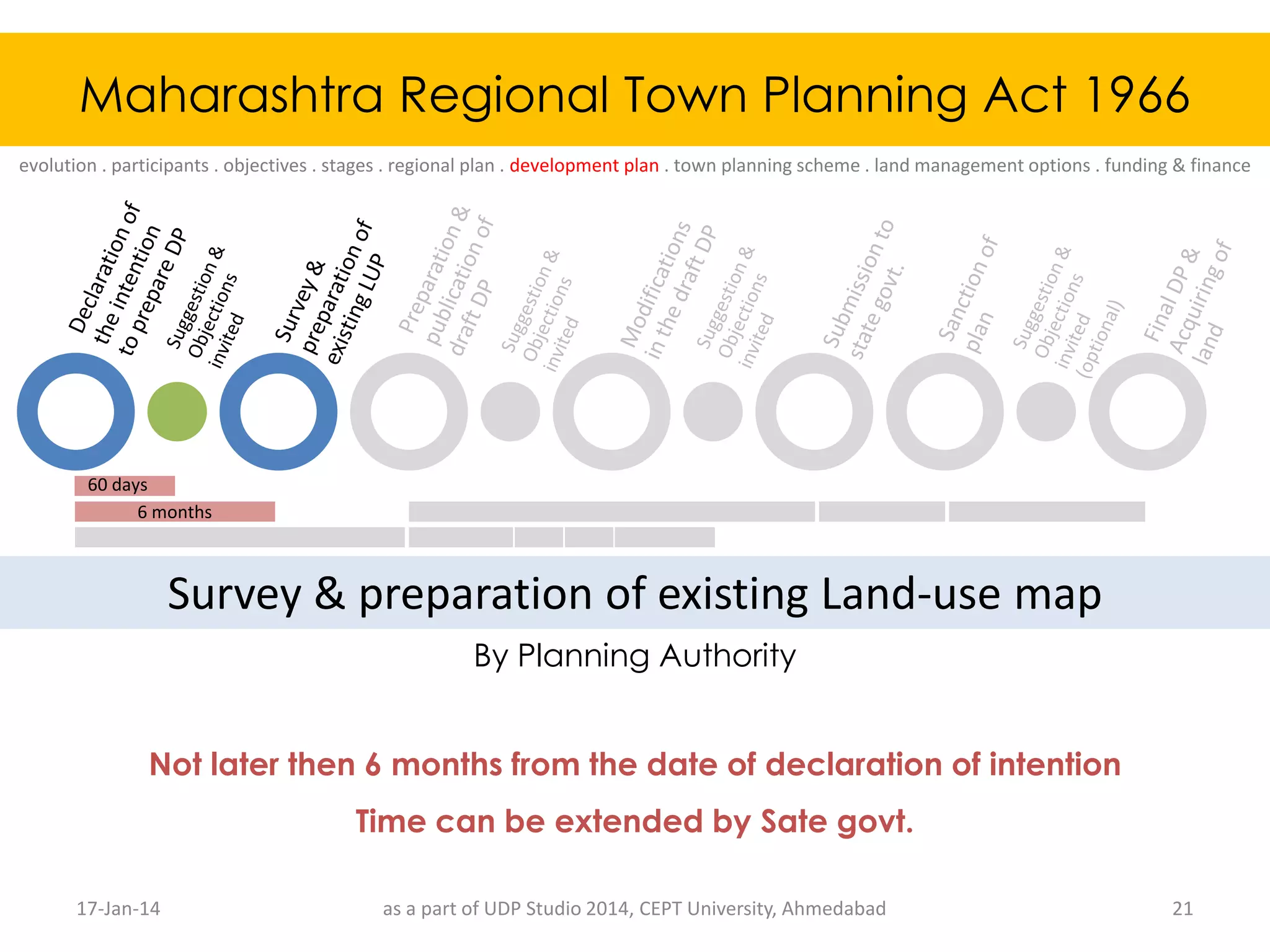 Maharashtra Regional Town Planning Act 1966

evolution . participants . objectives . stages . regional plan . development plan . town planning scheme . land management options . funding & finance

Declaration of the intention to prepare DP

Suggestion & Objections invited

Survey & preparation of existing LUP

Preparation & publication of draft DP

Suggestion & Objections invited

Modifications in the draft DP

Suggestion & Objections invited

Submission to state govt.

Sanction of plan

Suggestion & Objections invited (optional)

Final DP & Acquiring of land

60 days

6 months

Survey & preparation of existing Land-use map

By Planning Authority

Not later then 6 months from the date of declaration of intention

Time can be extended by Sate govt.

17-Jan-14

as a part of UDP Studio 2014, CEPT University, Ahmedabad

21